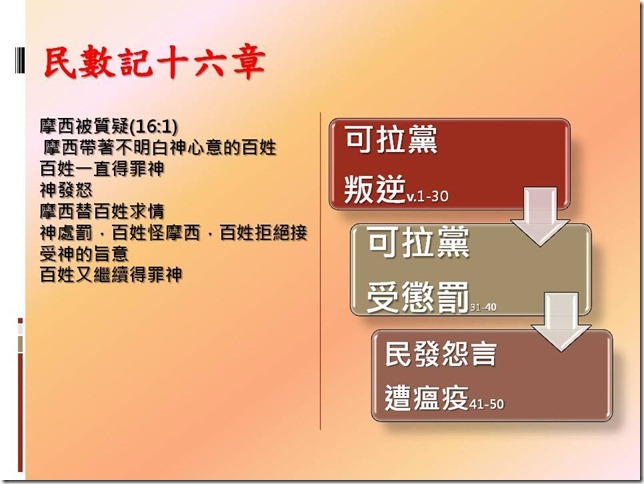 民數記十六章

摩西被質疑(16:1)
摩西帶著不明白神心意的百姓
百姓一直得罪神
神發怒
摩西替百姓求情
神處罰，百姓怪摩西，百姓拒絕接受神的旨意
百姓又繼續得罪神

可拉黨
叛逆v.1-30

可拉黨
受懲罰31-40

民發怨言
遭瘟疫41-50